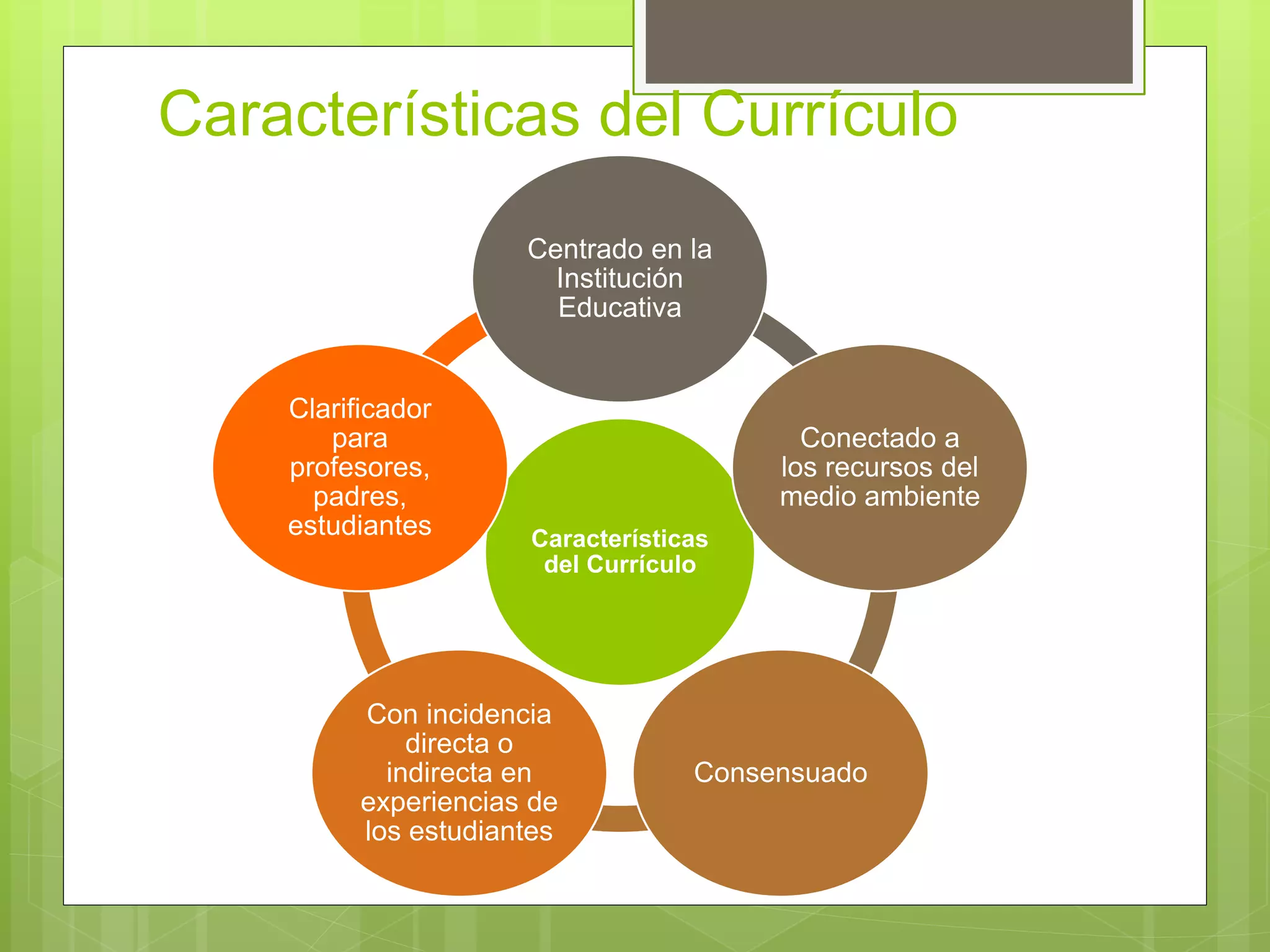 Características del Currículo

Características del Currículo

Centrado en la Institución Educativa

Conectado a los recursos del medio ambiente

Consensuado

Con incidencia directa o indirecta en experiencias de los estudiantes

Clarificador para profesores, padres, estudiantes